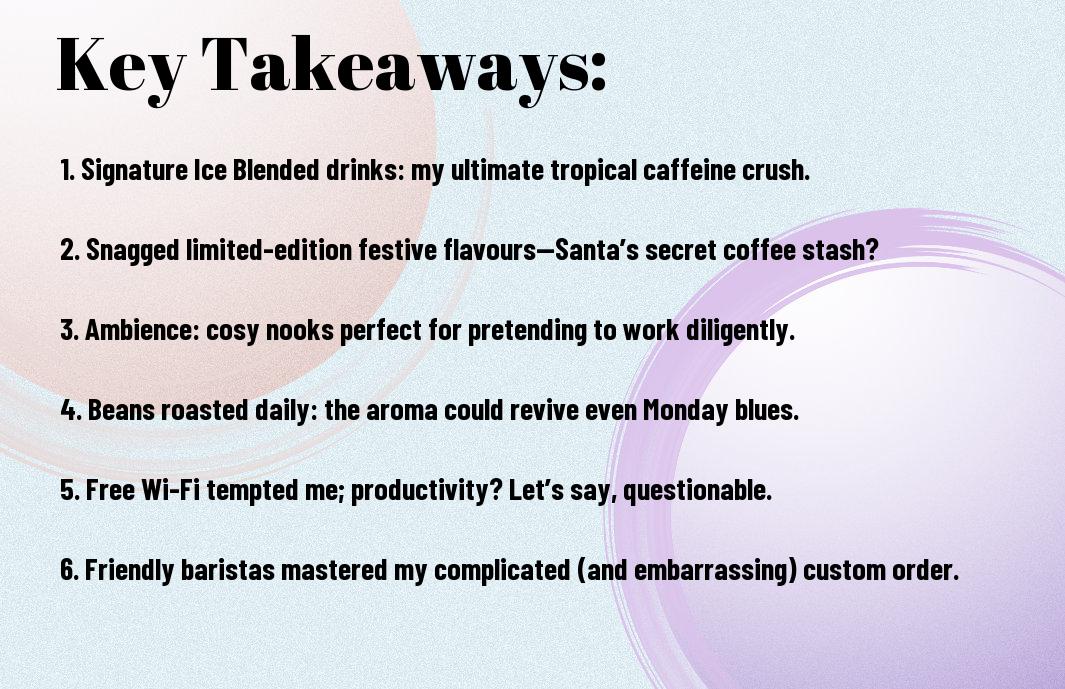 Key Takeaways:

1. Signature Ice Blended drinks: my ultimate tropical caffeine crush.

2. Snagged limited-edition festive flavours—Santa's secret coffee stash?

3. Ambience: cosy nooks perfect for pretending to work diligently.

4. Beans roasted daily: the aroma could revive even Monday blues.

5. Free Wi-Fi tempted me; productivity? Let's say, questionable.

6. Friendly baristas mastered my complicated (and embarrassing) custom order.